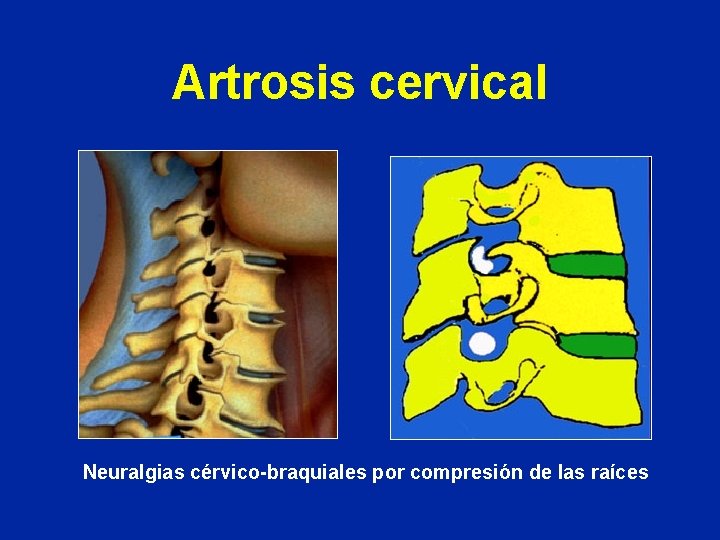 Artrosis cervical

Neuralgias cérvico-braquiales por compresión de las raíces